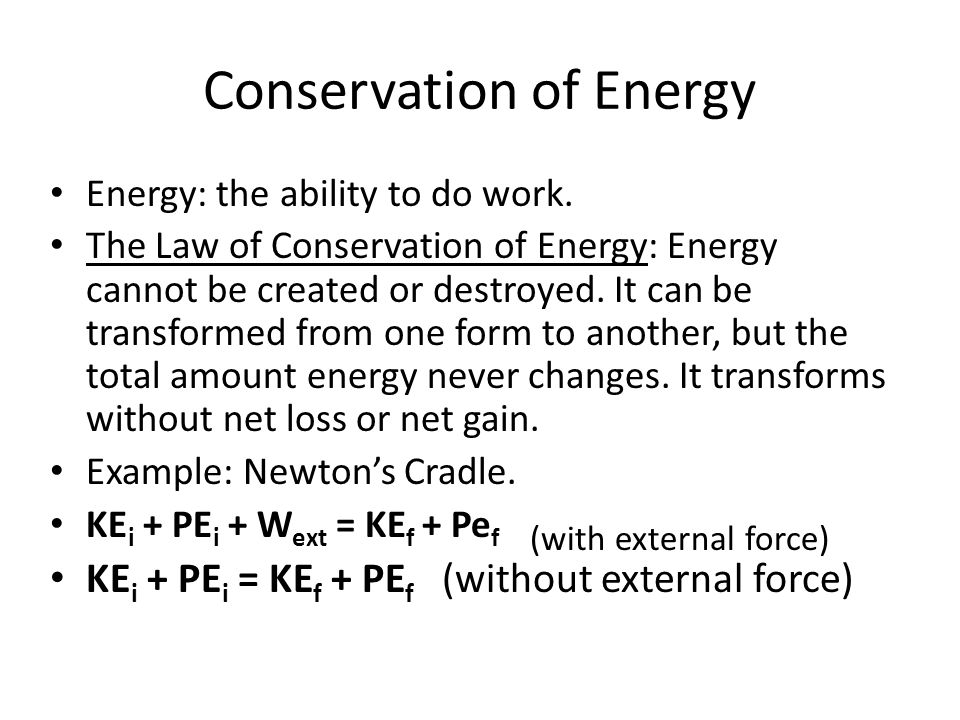 Conservation of Energy

• Energy: the ability to do work.
• The Law of Conservation of Energy: Energy cannot be created or destroyed. It can be transformed from one form to another, but the total amount energy never changes. It transforms without net loss or net gain.
• Example: Newton's Cradle.
• $KE_i + PE_i + W_{ext} = KE_f + Pe_f$ (with external force)
• $KE_i + PE_i = KE_f + PE_f$ (without external force)